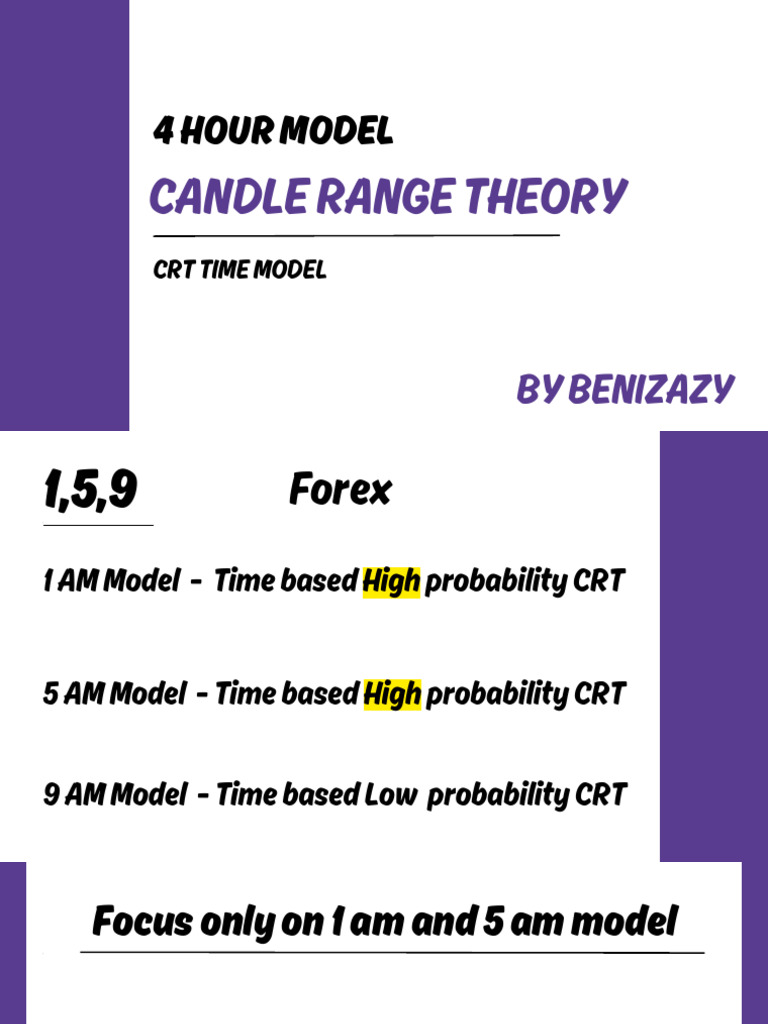 4 HOUR MODEL

CANDLE RANGE THEORY

CRT TIME MODEL

BY BENIZAZY

1,5,9

Forex

1 AM Model - Time based High probability CRT

5 AM Model - Time based High probability CRT

9 AM Model - Time based Low probability CRT

Focus only on 1 am and 5 am model